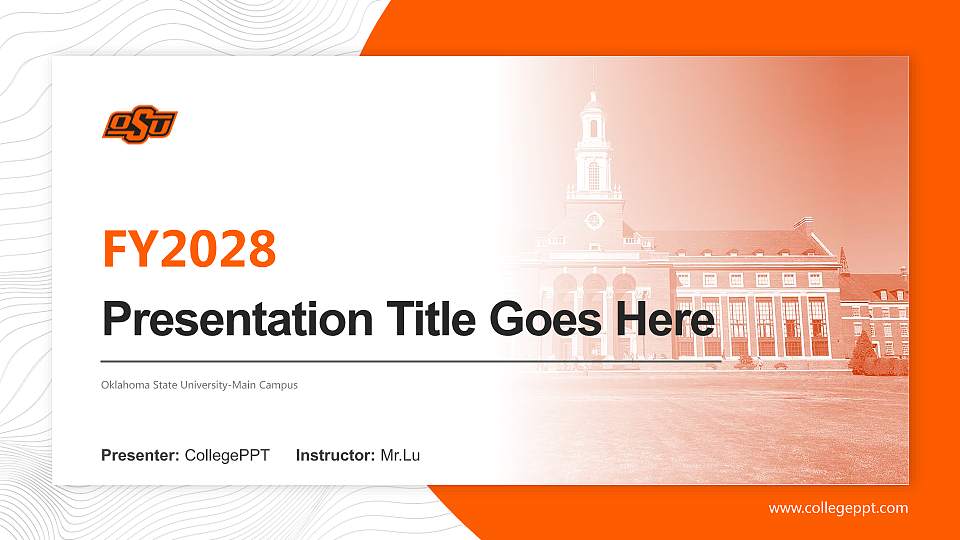 OSU

FY2028

Presentation Title Goes Here

Oklahoma State University-Main Campus

Presenter: CollegePPT Instructor: Mr.Lu

www.collegeppt.com